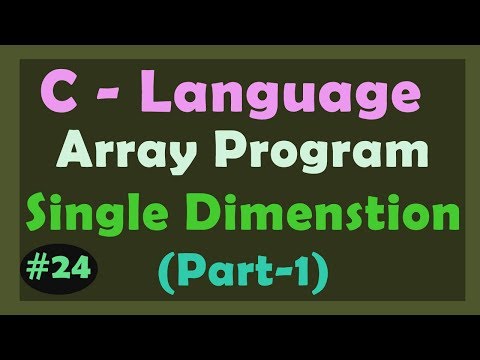 C - Language
Array Program
Single Dimenstion
#24
(Part-1)